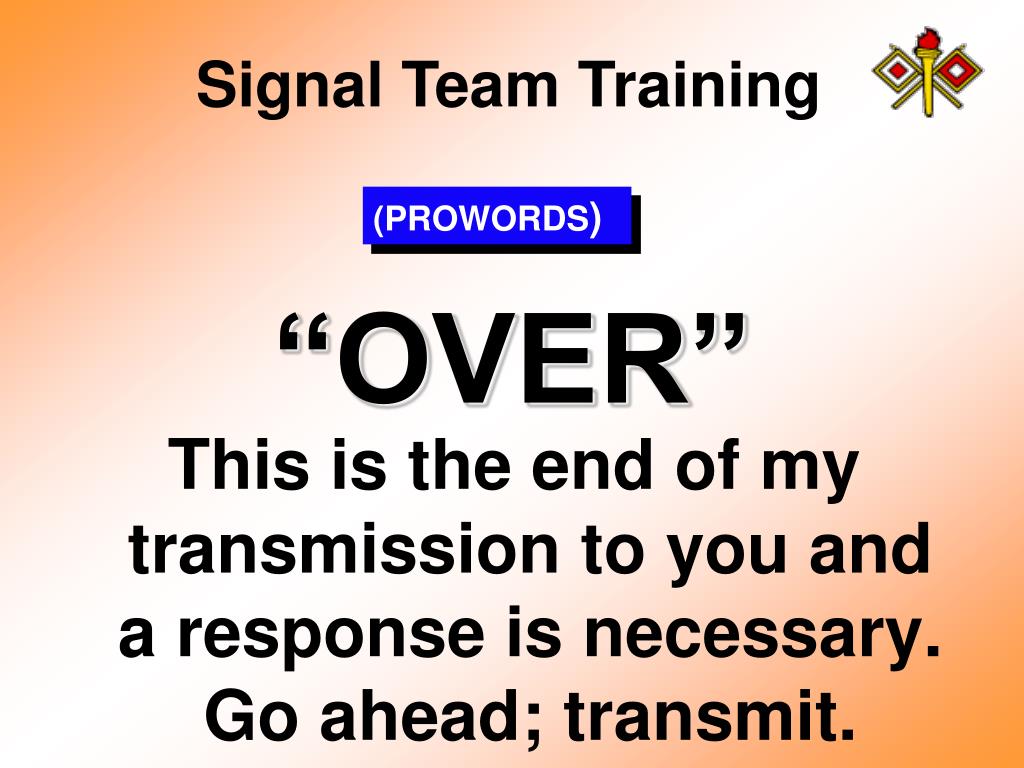 Signal Team Training

(PROWORDS)

“OVER”

This is the end of my transmission to you and a response is necessary. Go ahead; transmit.